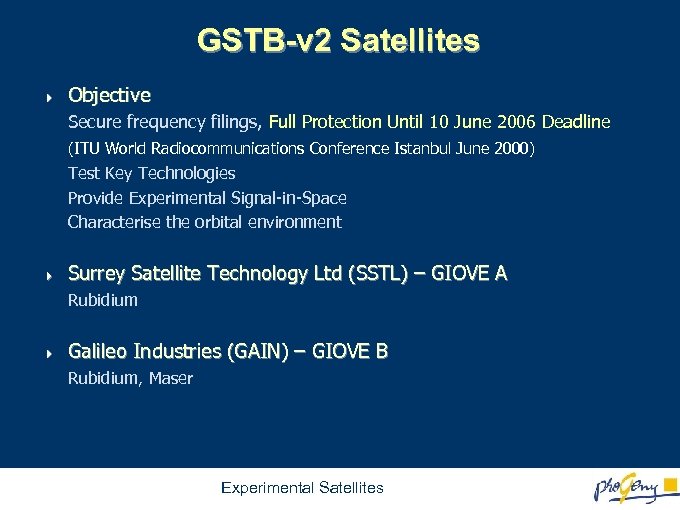 GSTB-v2 Satellites

Objective

Secure frequency filings, Full Protection Until 10 June 2006 Deadline

(ITU World Radiocommunications Conference Istanbul June 2000)

Test Key Technologies

Provide Experimental Signal-in-Space

Characterise the orbital environment

Surrey Satellite Technology Ltd (SSTL) – GIOVE A

Rubidium

Galileo Industries (GAIN) – GIOVE B

Rubidium, Maser

Experimental Satellites

proGeny